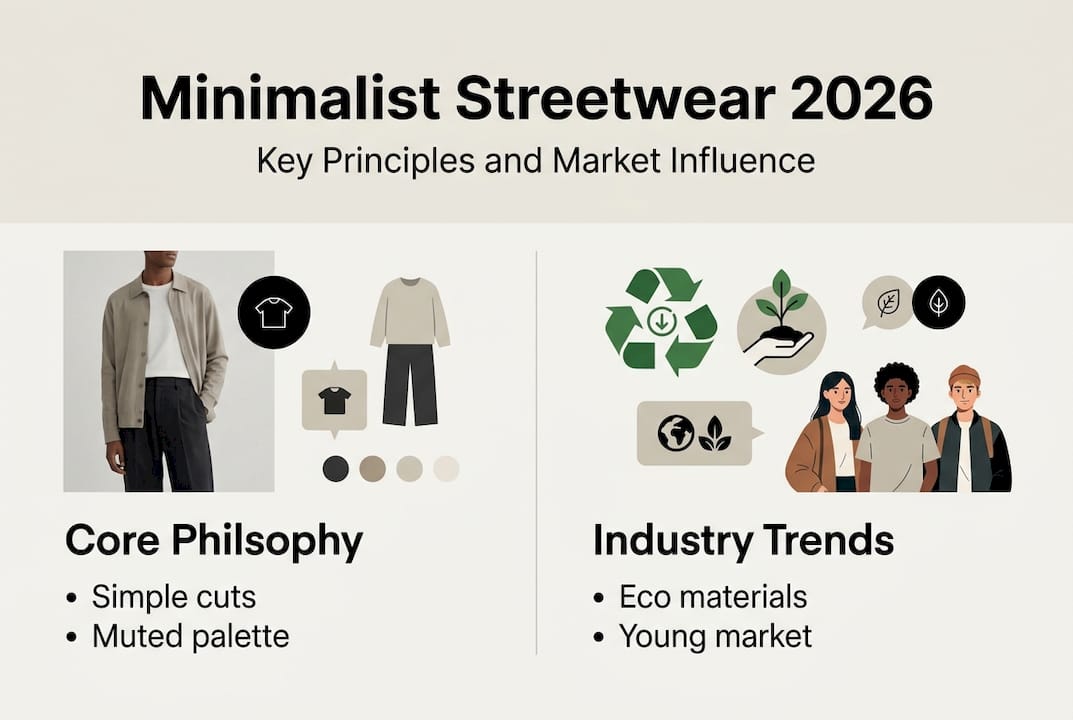 Minimalist Streetwear 2026

Key Principles and Market Influence

Core Philsophy

• Simple cuts
• Muted palette

Industry Trends

• Eco materials
• Young market